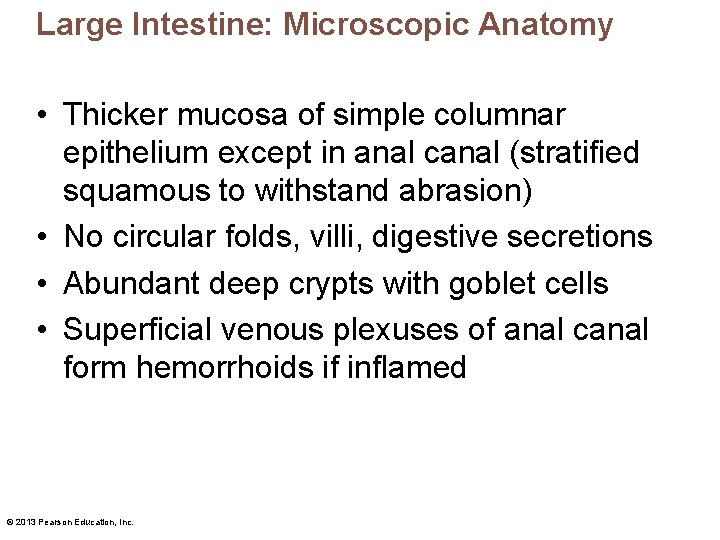 Large Intestine: Microscopic Anatomy

• Thicker mucosa of simple columnar epithelium except in anal canal (stratified squamous to withstand abrasion)
• No circular folds, villi, digestive secretions
• Abundant deep crypts with goblet cells
• Superficial venous plexuses of anal canal form hemorrhoids if inflamed

© 2013 Pearson Education, Inc.